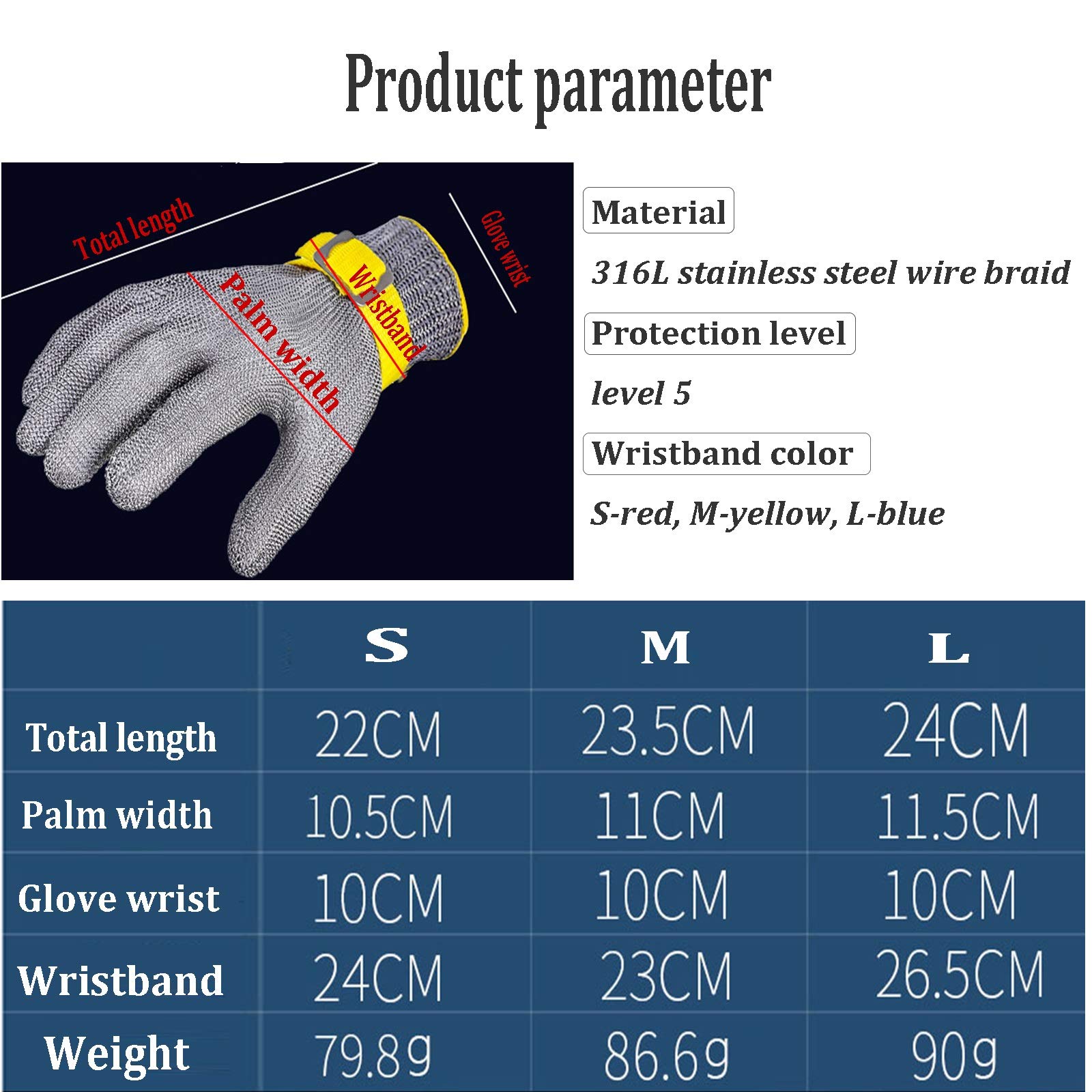 Product parameter

Total length
Palm width
Wristband
Glove wrist

Material
316L stainless steel wire braid
Protection level
level 5
Wristband color
S-red, M-yellow, L-blue

| | S | M | L |
|---|---|---|---|
| Total length | 22CM | 23.5CM | 24CM |
| Palm width | 10.5CM | 11CM | 11.5CM |
| Glove wrist | 10CM | 10CM | 10CM |
| Wristband | 24CM | 23CM | 26.5CM |
| Weight | 79.8g | 86.6g | 90g |